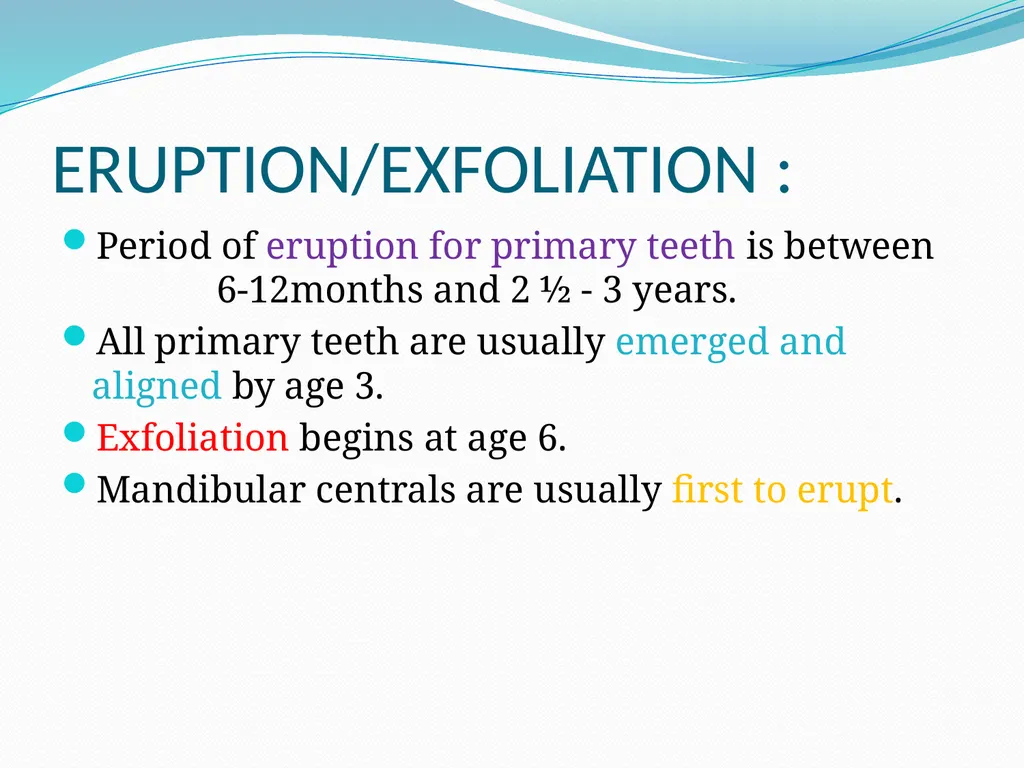 ERUPTION/EXFOLIATION :

- Period of eruption for primary teeth is between 6-12months and 2 ½ - 3 years.
- All primary teeth are usually emerged and aligned by age 3.
- Exfoliation begins at age 6.
- Mandibular centrals are usually first to erupt.